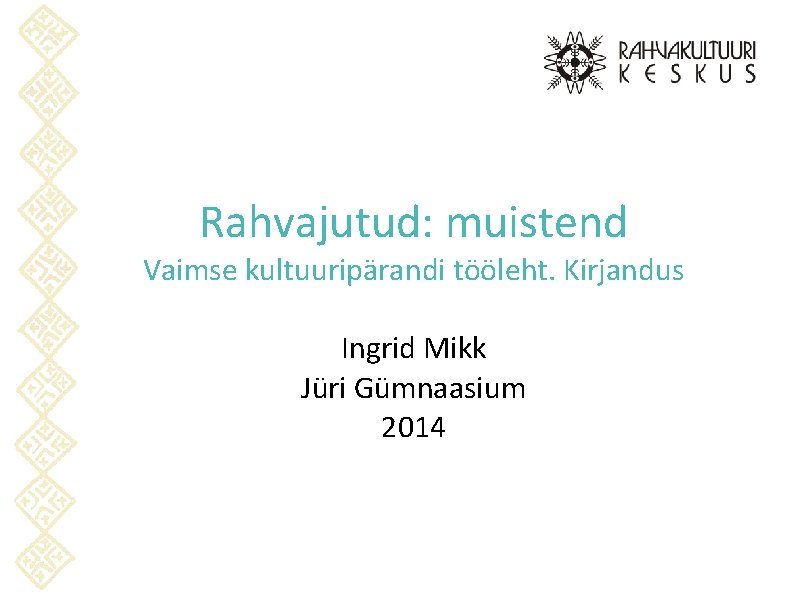 RAHVAKULTUURI
KESKUS

Rahvajutud: muistend
Vaimse kultuuripärandi tööleht. Kirjandus

Ingrid Mikk
Jüri Gümnaasium
2014